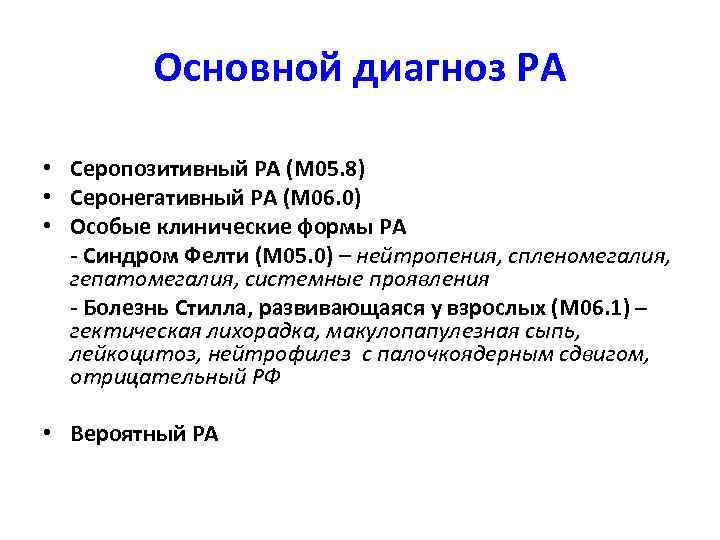 Основной диагноз РА

• Серопозитивный РА (М05.8)
• Серонегативный РА (М06.0)
• Особые клинические формы РА
- Синдром Фелти (М05.0) – нейтропения, спленомегалия, гепатомегалия, системные проявления
- Болезнь Стилла, развивающаяся у взрослых (М06.1) – гектическая лихорадка, макулопапулезная сыпь, лейкоцитоз, нейтрофилез с палочкоядерным сдвигом, отрицательный РФ

• Вероятный РА